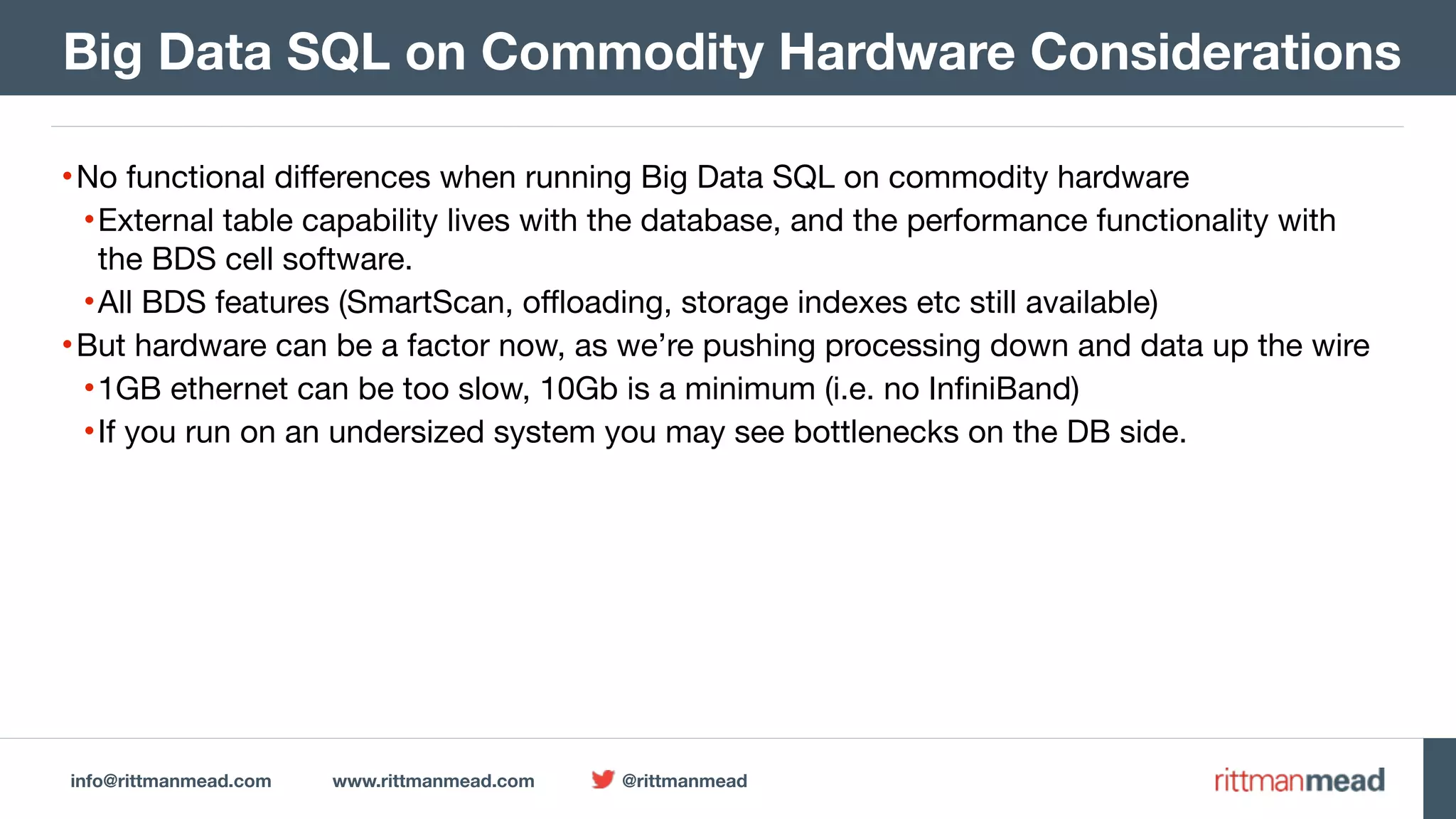 Big Data SQL on Commodity Hardware Considerations

• No functional differences when running Big Data SQL on commodity hardware
  • External table capability lives with the database, and the performance functionality with the BDS cell software.
  • All BDS features (SmartScan, offloading, storage indexes etc still available)
• But hardware can be a factor now, as we're pushing processing down and data up the wire
  • 1GB ethernet can be too slow, 10Gb is a minimum (i.e. no InfiniBand)
  • If you run on an undersized system you may see bottlenecks on the DB side.

info@rittmanmead.com www.rittmanmead.com @rittmanmead rittmanmead